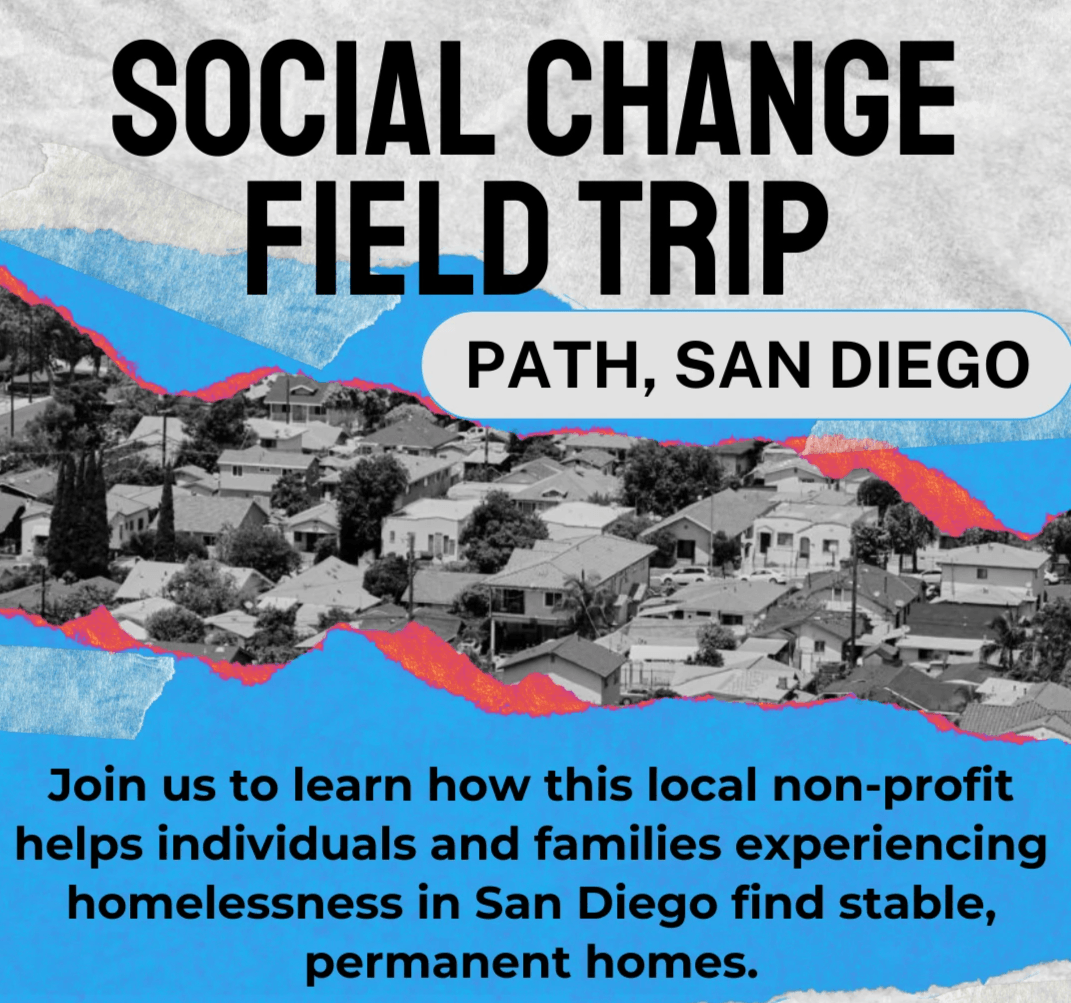 SOCIAL CHANGE FIELD TRIP

PATH, SAN DIEGO

Join us to learn how this local non-profit helps individuals and families experiencing homelessness in San Diego find stable, permanent homes.